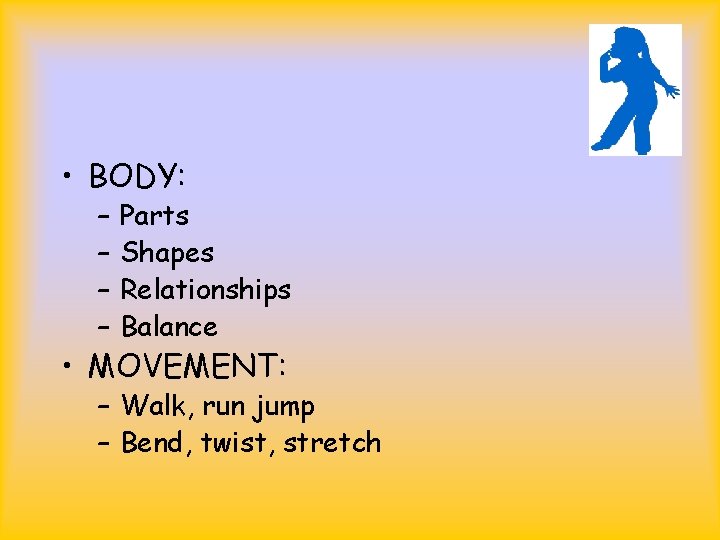 • BODY:
– Parts
– Shapes
– Relationships
– Balance
• MOVEMENT:
– Walk, run jump
– Bend, twist, stretch